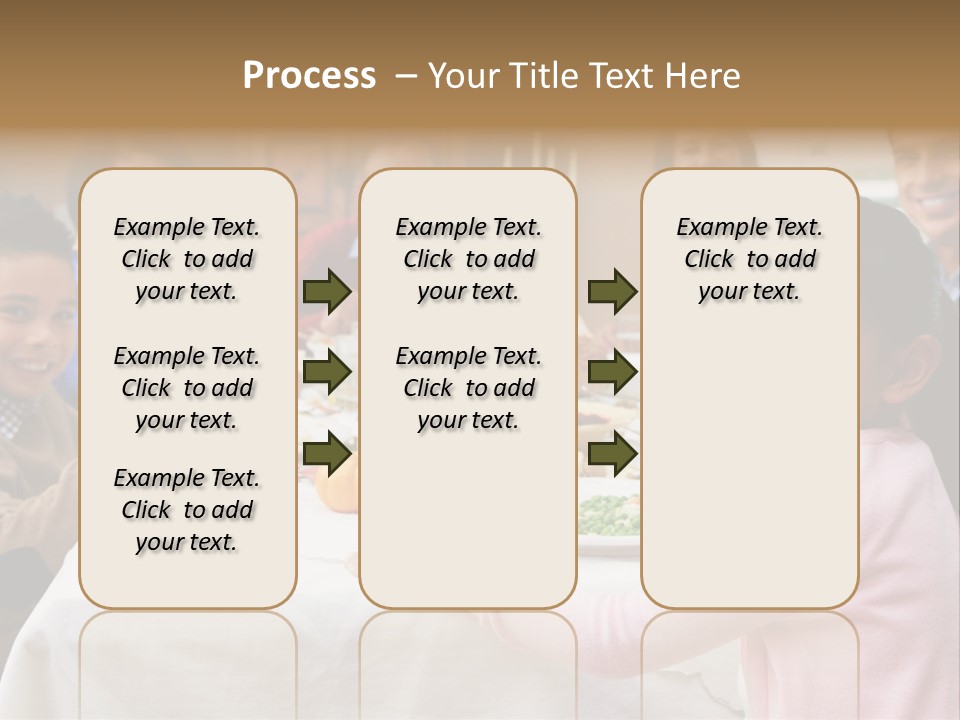 Process – Your Title Text Here

Example Text. Click to add your text.

Example Text. Click to add your text.

Example Text. Click to add your text.

Example Text. Click to add your text.

Example Text. Click to add your text.

Example Text. Click to add your text.